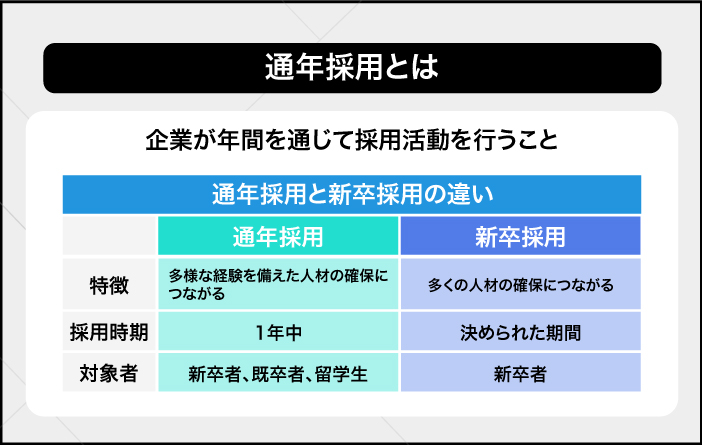 通年採用とは

企業が年間を通じて採用活動を行うこと

通年採用と新卒採用の違い

| | 通年採用 | 新卒採用 |
|---|---|---|
| 特徴 | 多様な経験を備えた人材の確保につながる | 多くの人材の確保につながる |
| 採用時期 | 1年中 | 決められた期間 |
| 対象者 | 新卒者、既卒者、留学生 | 新卒者 |